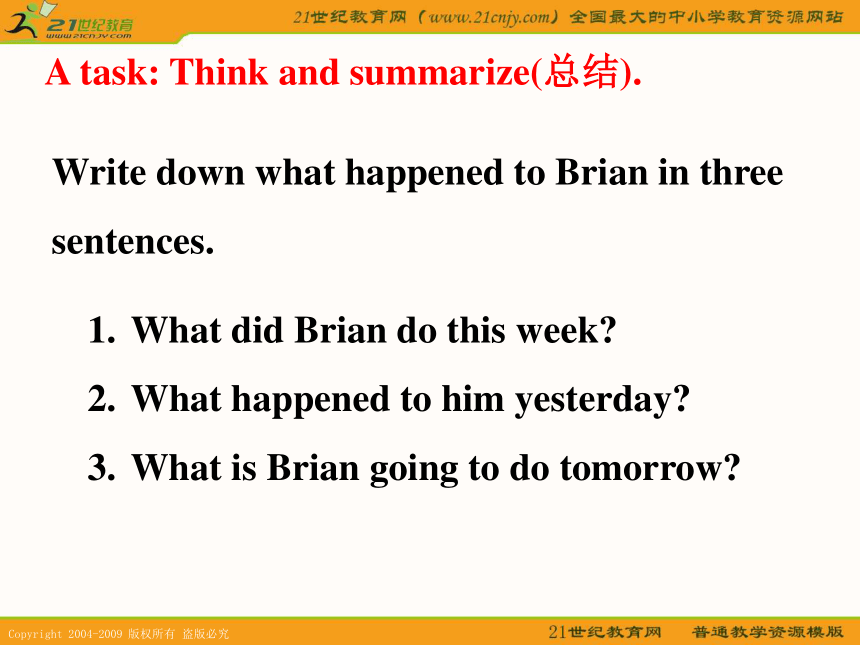 21世纪教育
www.21cnjy.com
21世纪教育网（www.21cnjy.com）全国最大的中小学教育资源网站

A task: Think and summarize(总结).

Write down what happened to Brian in three sentences.

1. What did Brian do this week?
2. What happened to him yesterday?
3. What is Brian going to do tomorrow?

Copyright 2004-2009 版权所有 盗版必究
21世纪教育网 普通教学资源模版